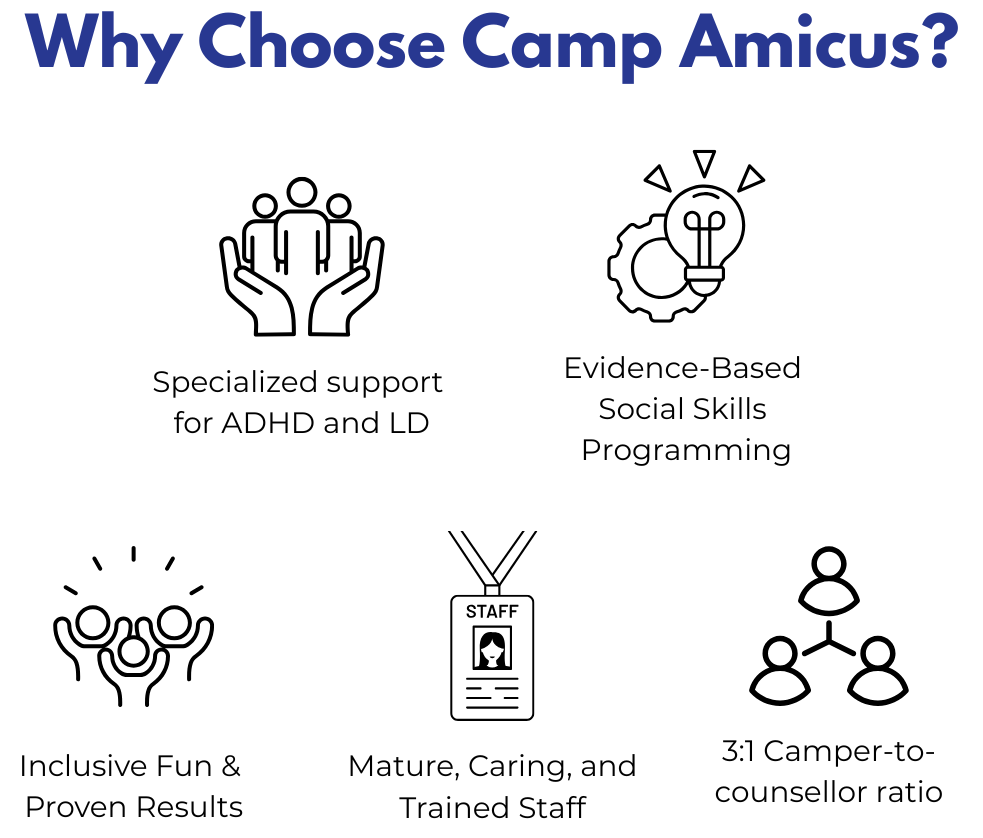 Why Choose Camp Amicus?

Specialized support for ADHD and LD

Evidence-Based Social Skills Programming

Inclusive Fun & Proven Results

STAFF

Mature, Caring, and Trained Staff

3:1 Camper-to-counsellor ratio